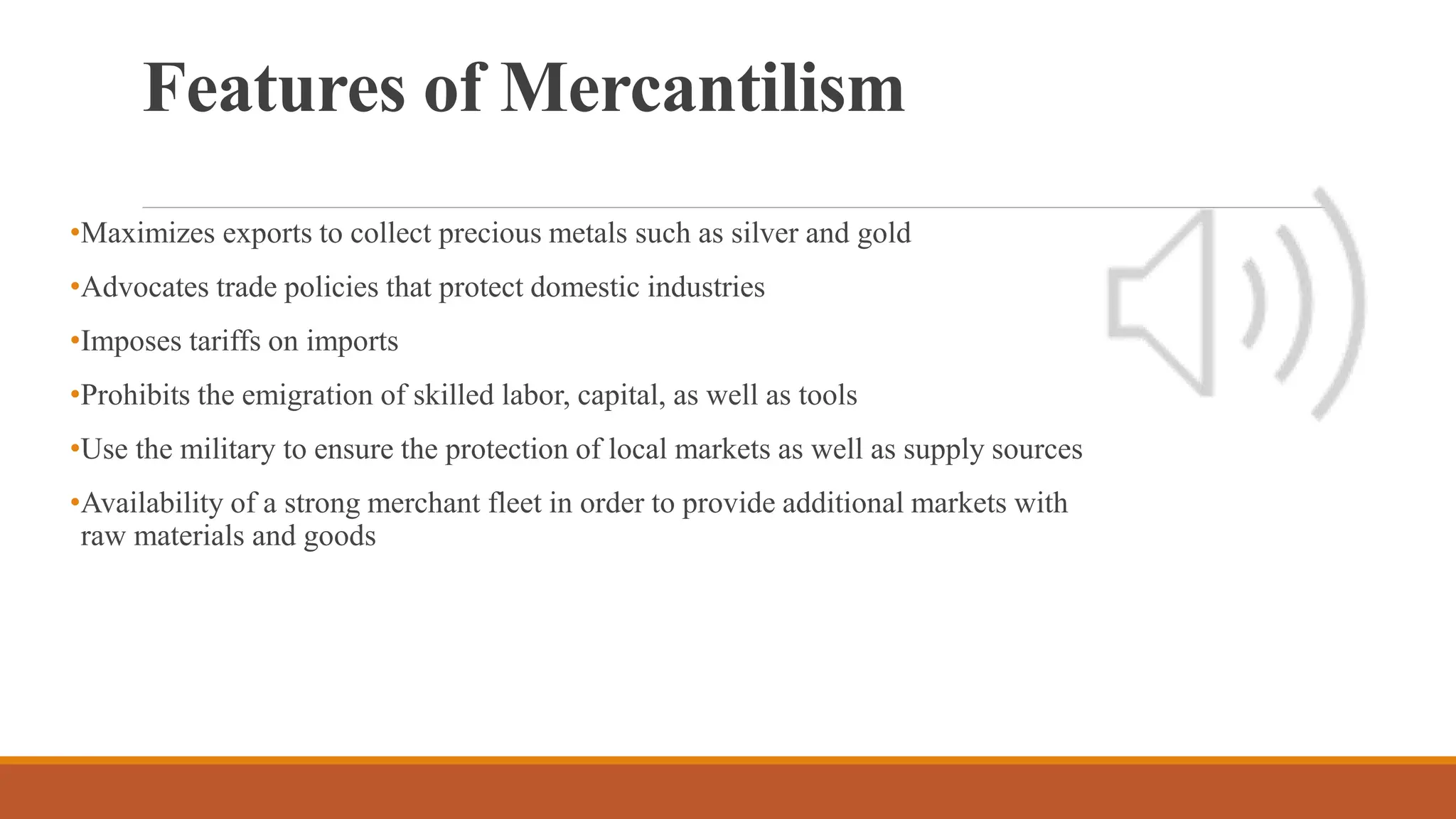 Features of Mercantilism

•Maximizes exports to collect precious metals such as silver and gold

•Advocates trade policies that protect domestic industries

•Imposes tariffs on imports

•Prohibits the emigration of skilled labor, capital, as well as tools

•Use the military to ensure the protection of local markets as well as supply sources

•Availability of a strong merchant fleet in order to provide additional markets with raw materials and goods